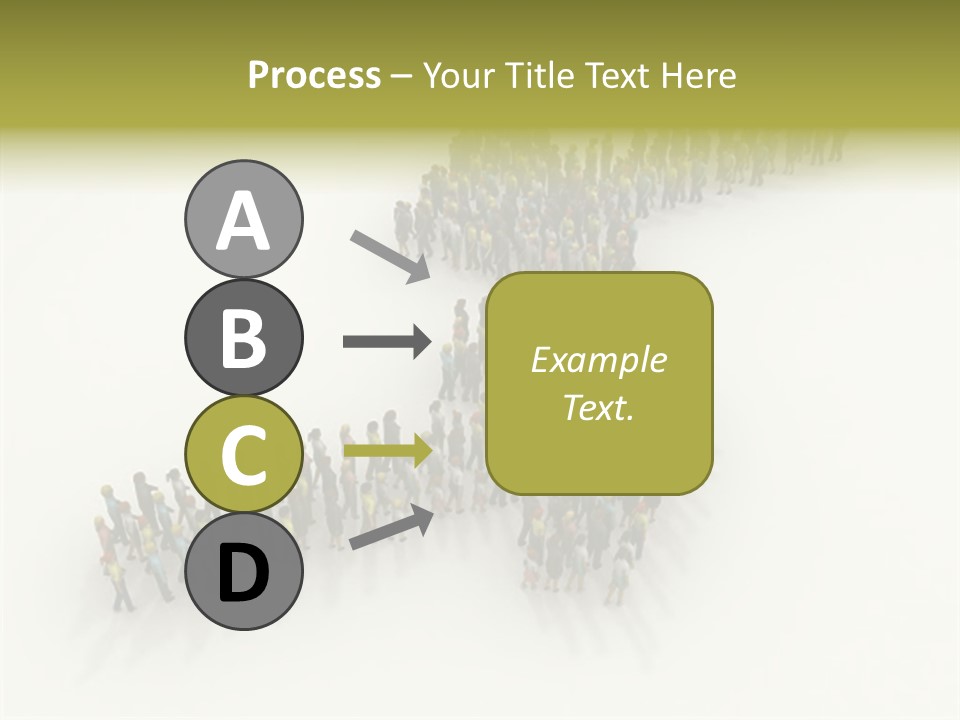 Process – Your Title Text Here

A

B

C

D

Example Text.